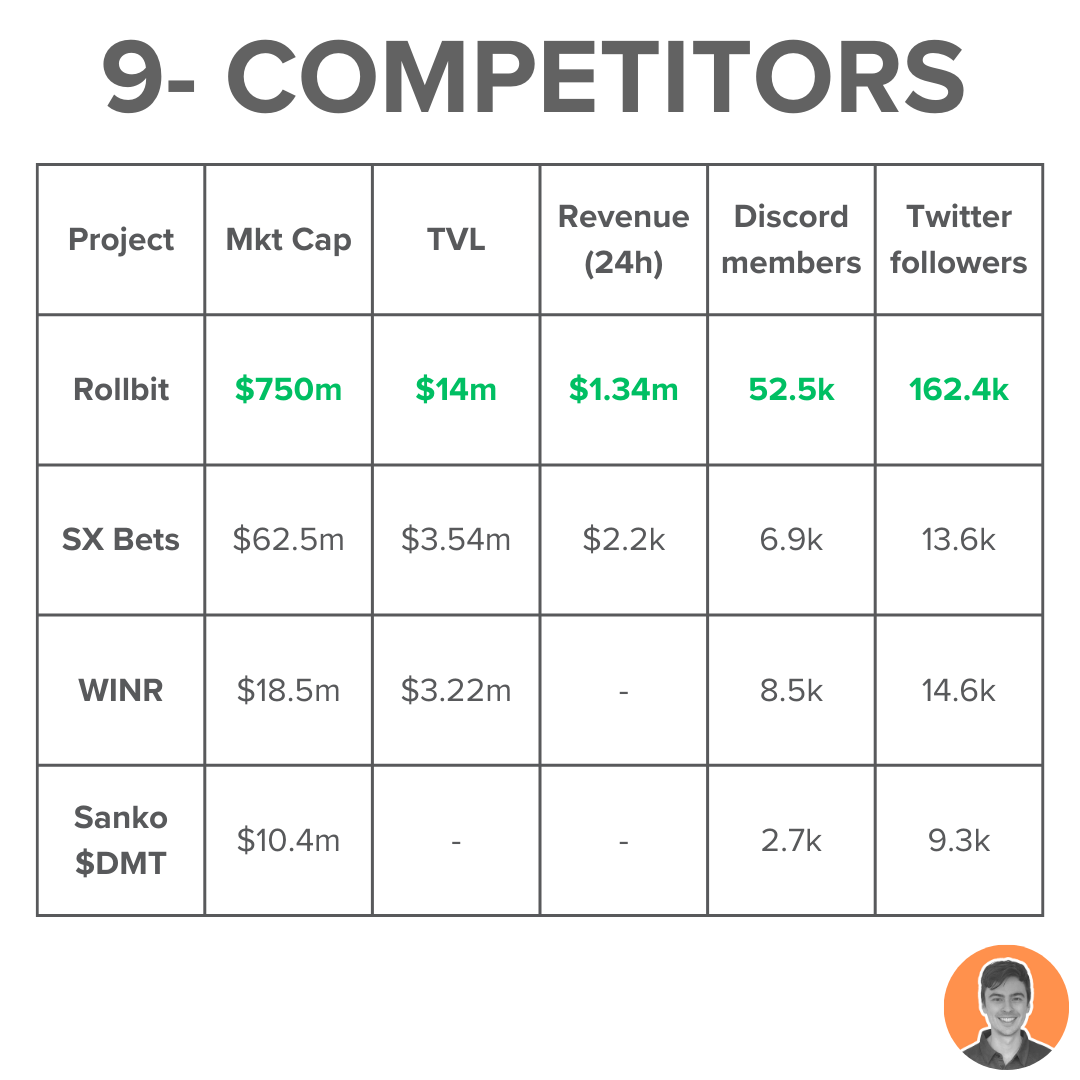 9- COMPETITORS

| Project | Mkt Cap | TVL | Revenue (24h) | Discord members | Twitter followers |
|---|---|---|---|---|---|
| Rollbit | \$750m | \$14m | \$1.34m | 52.5k | 162.4k |
| SX Bets | \$62.5m | \$3.54m | \$2.2k | 6.9k | 13.6k |
| WINR | \$18.5m | \$3.22m | - | 8.5k | 14.6k |
| Sanko \$DMT | \$10.4m | - | - | 2.7k | 9.3k |